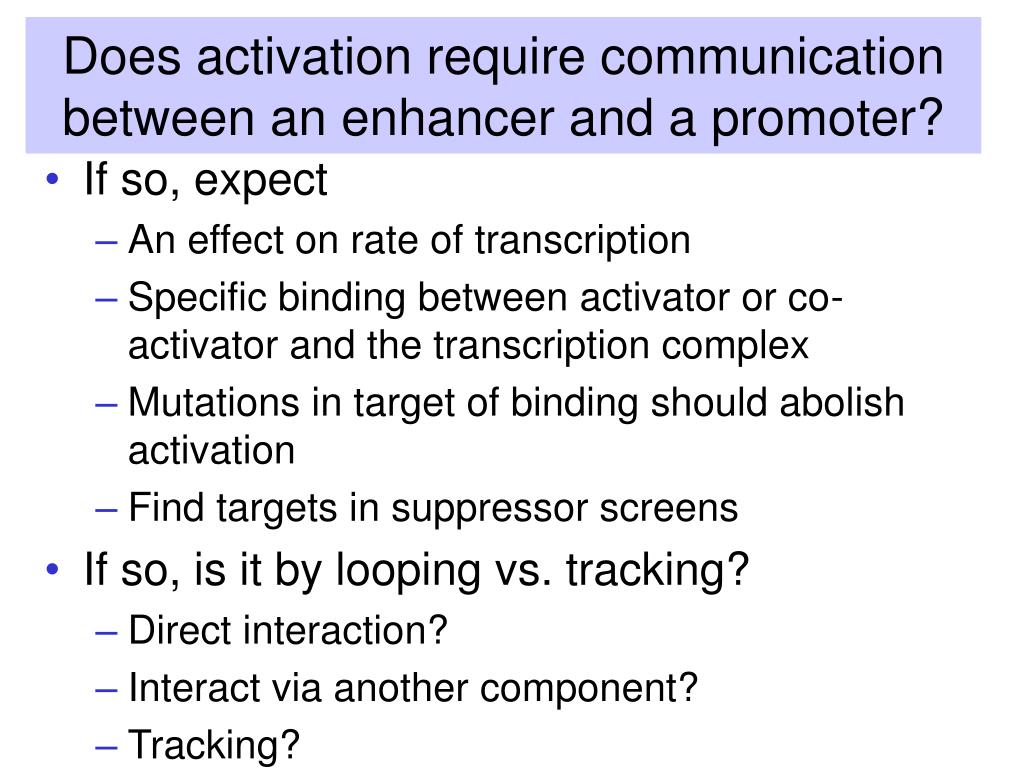 Does activation require communication between an enhancer and a promoter?

• If so, expect
– An effect on rate of transcription
– Specific binding between activator or co-activator and the transcription complex
– Mutations in target of binding should abolish activation
– Find targets in suppressor screens
• If so, is it by looping vs. tracking?
– Direct interaction?
– Interact via another component?
– Tracking?